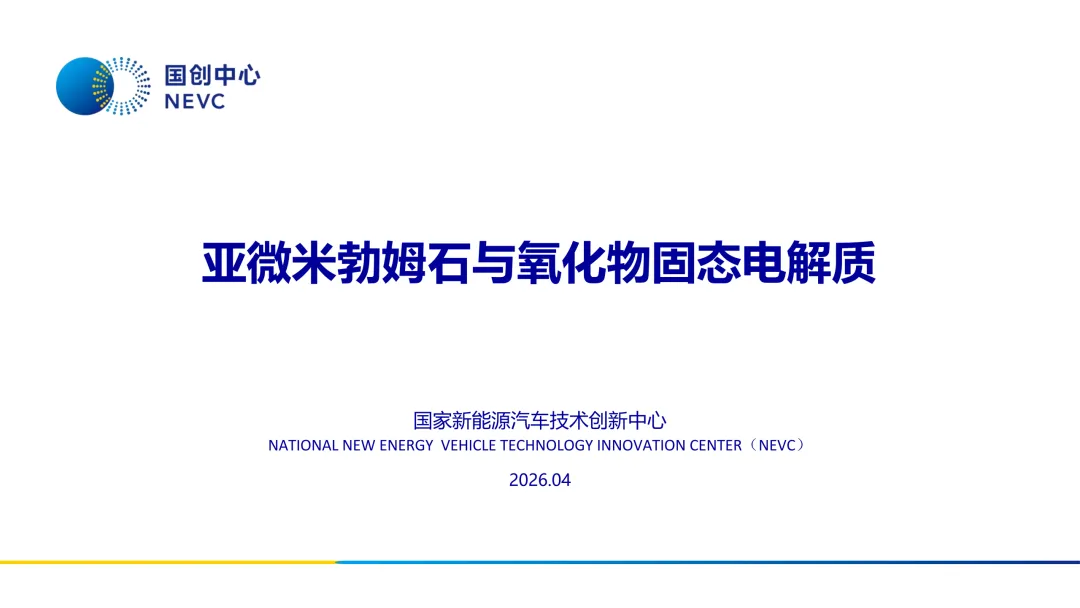 国创中心
NEVC

亚微米勃姆石与氧化物固态电解质

国家新能源汽车技术创新中心
NATIONAL NEW ENERGY VEHICLE TECHNOLOGY INNOVATION CENTER（NEVC）
2026.04